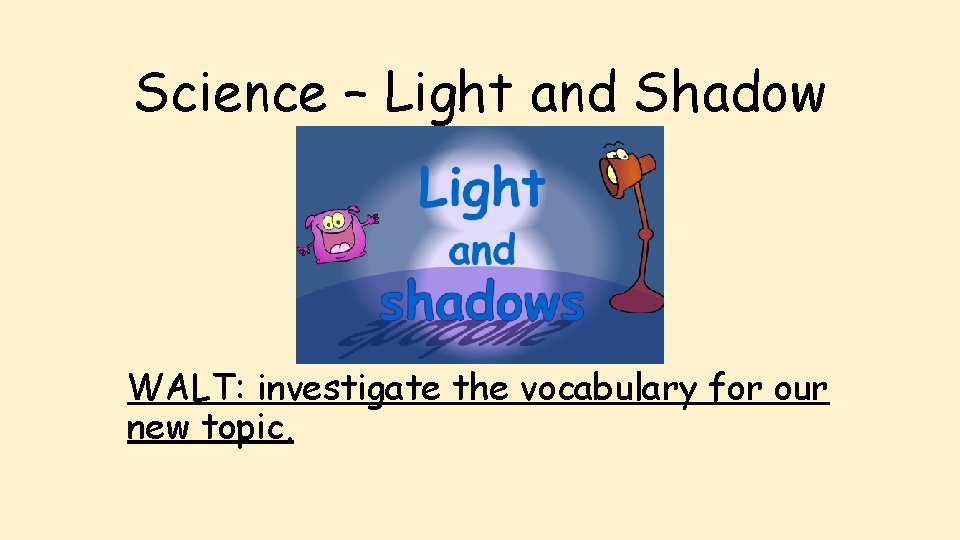 Science – Light and Shadow

Light
and
shadows

WALT: investigate the vocabulary for our new topic.